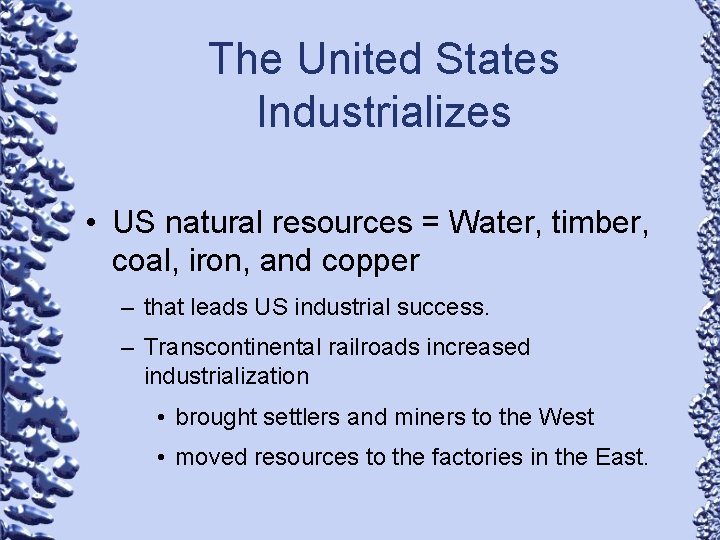 The United States Industrializes

• US natural resources = Water, timber, coal, iron, and copper
– that leads US industrial success.
– Transcontinental railroads increased industrialization
• brought settlers and miners to the West
• moved resources to the factories in the East.